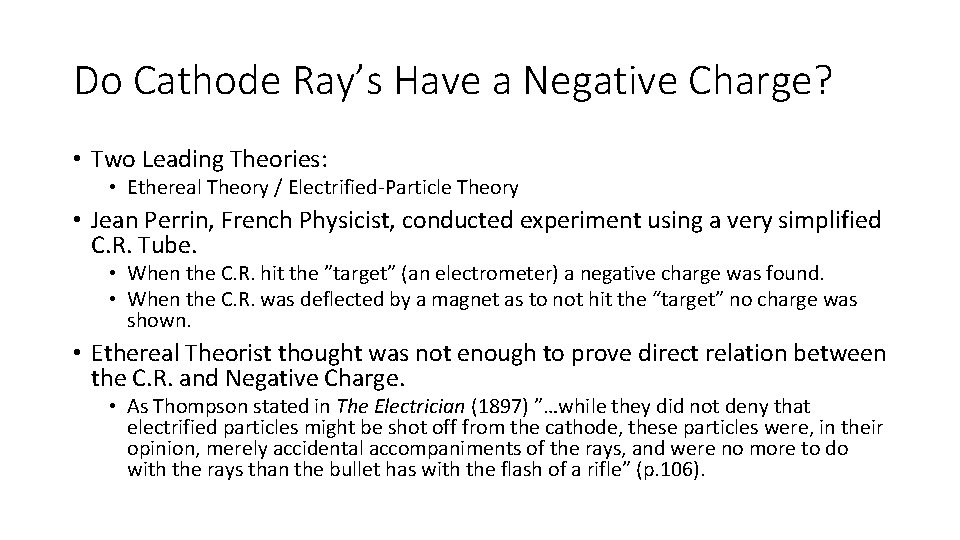 Do Cathode Ray's Have a Negative Charge?

• Two Leading Theories:
• Ethereal Theory / Electrified-Particle Theory
• Jean Perrin, French Physicist, conducted experiment using a very simplified C.R. Tube.
• When the C.R. hit the "target" (an electrometer) a negative charge was found.
• When the C.R. was deflected by a magnet as to not hit the "target" no charge was shown.
• Ethereal Theorist thought was not enough to prove direct relation between the C.R. and Negative Charge.
• As Thompson stated in The Electrician (1897) "…while they did not deny that electrified particles might be shot off from the cathode, these particles were, in their opinion, merely accidental accompaniments of the rays, and were no more to do with the rays than the bullet has with the flash of a rifle" (p.106).